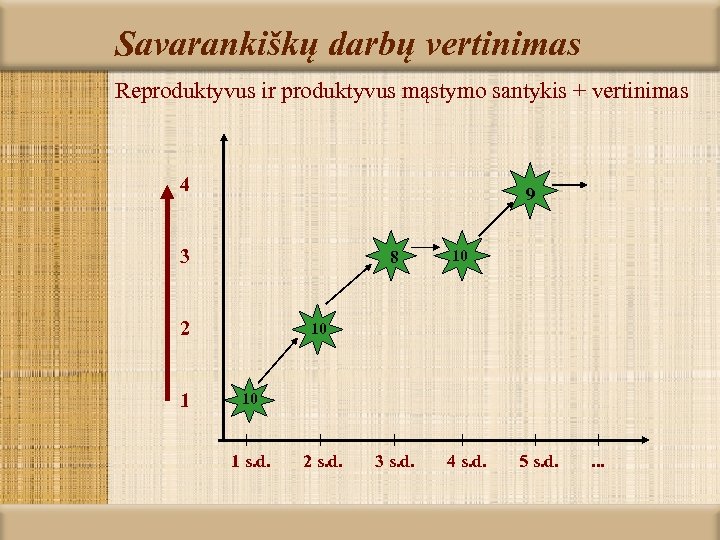 Savarankiškų darbų vertinimas

Reproduktyvus ir produktyvus mąstymo santykis + vertinimas

4
3
2
1

10
10
8
10
9

1 s.d.
2 s.d.
3 s.d.
4 s.d.
5 s.d.
...